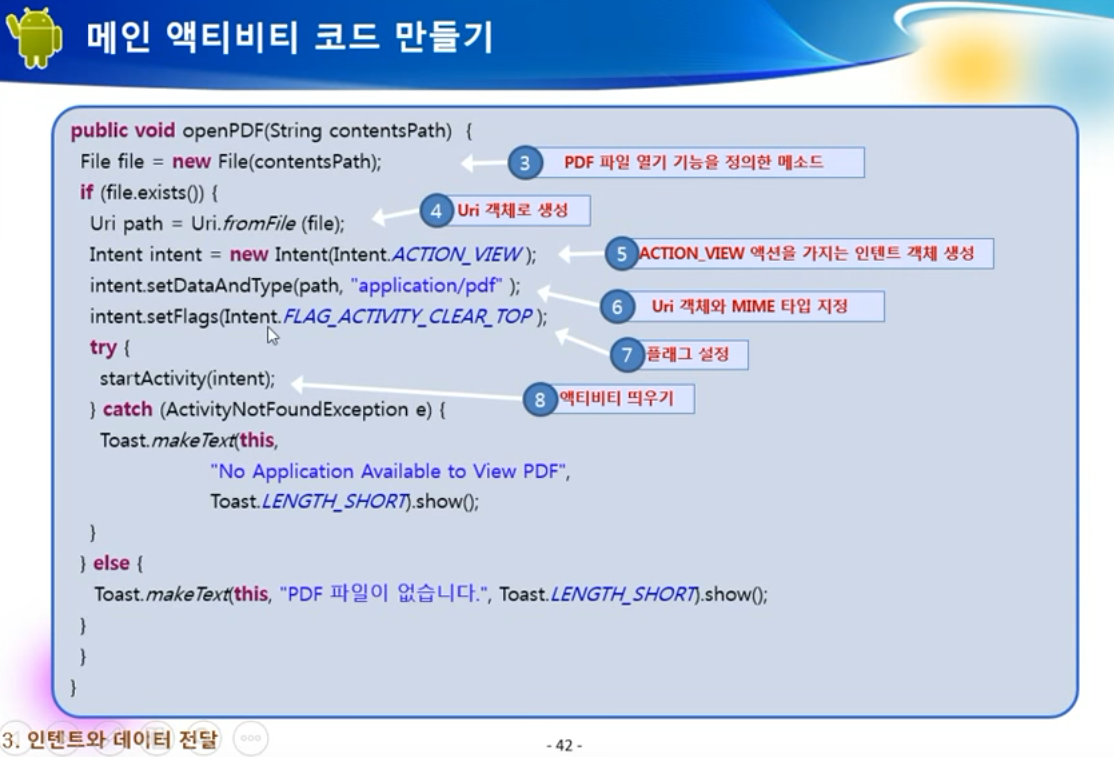 메인 액티비티 코드 만들기

public void openPDF(String contentsPath) {
File file = new File(contentsPath);
if (file.exists()) {
Uri path = Uri.fromFile (file);
Intent intent = new Intent(Intent.ACTION_VIEW );
intent.setDataAndType(path, "application/pdf" );
intent.setFlags(Intent.FLAG_ACTIVITY_CLEAR_TOP );
try {
startActivity(intent);
} catch (ActivityNotFoundException e) {
Toast.makeText(this,
"No Application Available to View PDF",
Toast.LENGTH_SHORT).show();
}
} else {
Toast.makeText(this, "PDF 파일이 없습니다.", Toast.LENGTH_SHORT).show();
}
}
}

3 PDF 파일 열기 기능을 정의한 메소드

4 Uri 객체로 생성

5 ACTION_VIEW 액션을 가지는 인텐트 객체 생성

6 Uri 객체와 MIME 타입 지정

7 플래그 설정

8 액티비티 띄우기

3. 인텐트와 데이터 전달

- 42 -